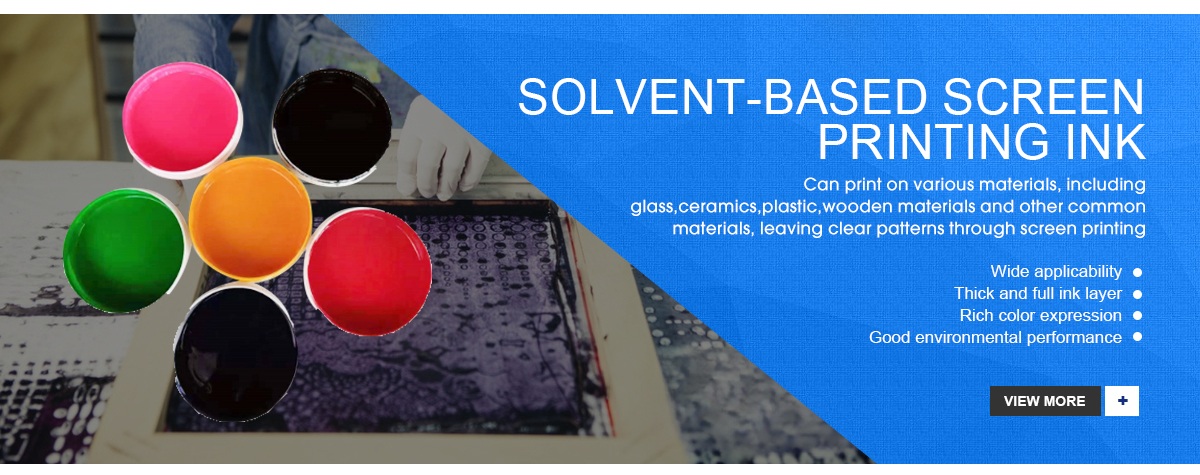 SOLVENT-BASED SCREEN PRINTING INK

Can print on various materials, including glass,ceramics,plastic,wooden materials and other common materials, leaving clear patterns through screen printing

Wide applicability
Thick and full ink layer
Rich color expression
Good environmental performance

VIEW MORE +